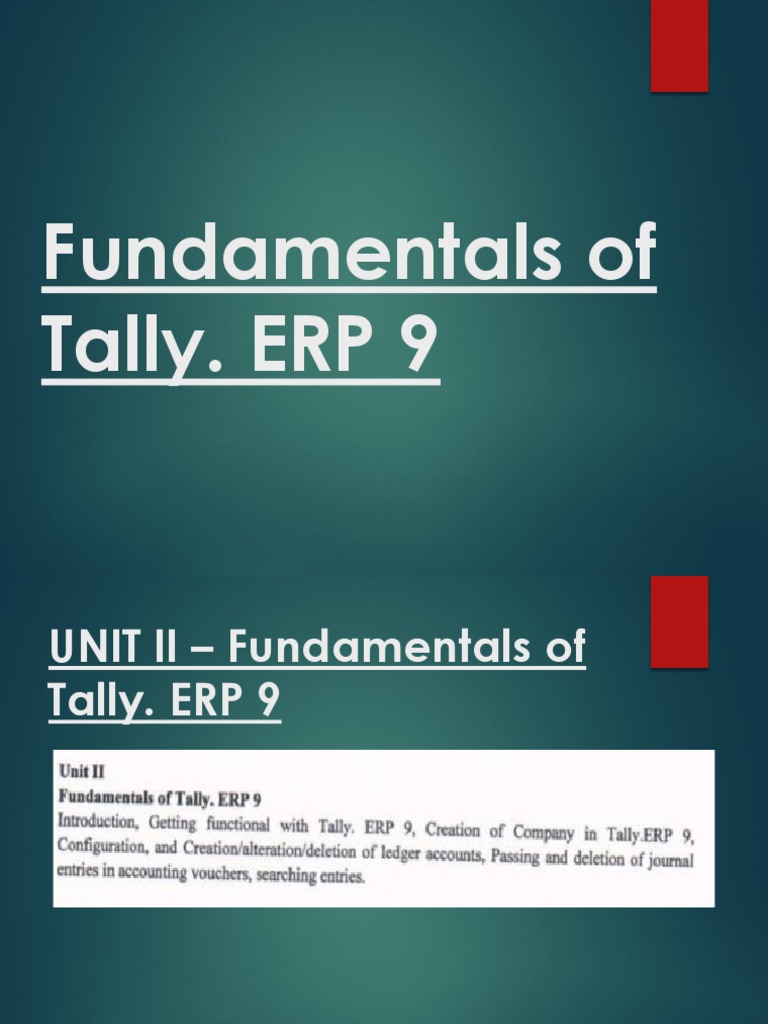 Fundamentals of Tally. ERP 9

UNIT II – Fundamentals of Tally. ERP 9

Unit II
Fundamentals of Tally. ERP 9
Introduction, Getting functional with Tally. ERP 9, Creation of Company in Tally.ERP 9, Configuration, and Creation/alteration/deletion of ledger accounts, Passing and deletion of journal entries in accounting vouchers, searching entries.